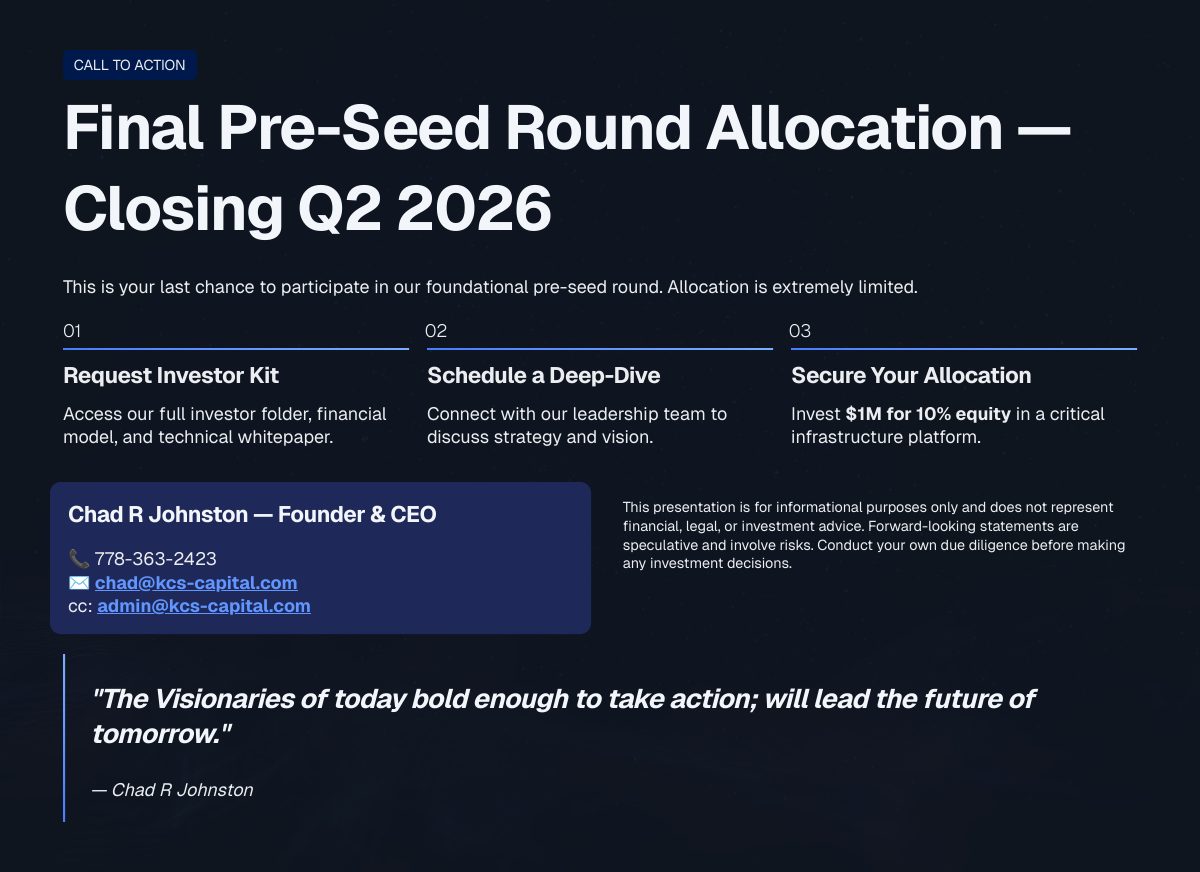 CALL TO ACTION

Final Pre-Seed Round Allocation — Closing Q2 2026

This is your last chance to participate in our foundational pre-seed round. Allocation is extremely limited.

01

Request Investor Kit

Access our full investor folder, financial model, and technical whitepaper.

02

Schedule a Deep-Dive

Connect with our leadership team to discuss strategy and vision.

03

Secure Your Allocation

Invest $1M for 10% equity in a critical infrastructure platform.

Chad R Johnston — Founder & CEO

📞 778-363-2423
✉️ chad@kcs-capital.com
cc: admin@kcs-capital.com

This presentation is for informational purposes only and does not represent financial, legal, or investment advice. Forward-looking statements are speculative and involve risks. Conduct your own due diligence before making any investment decisions.

"The Visionaries of today bold enough to take action; will lead the future of tomorrow."

— Chad R Johnston